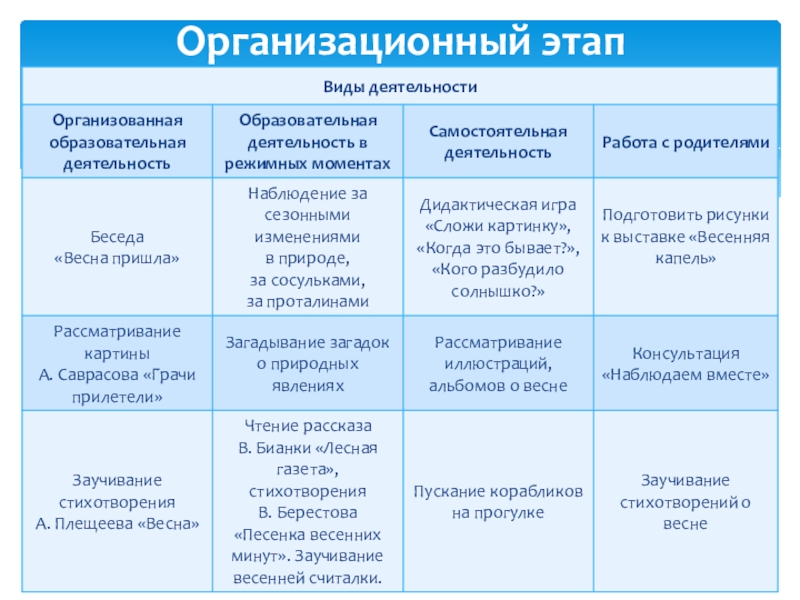 Организационный этап

| Виды деятельности | | | |
|---|---|---|---|
| Организованная образовательная деятельность | Образовательная деятельность в режимных моментах | Самостоятельная деятельность | Работа с родителями |
| Беседа «Весна пришла» | Наблюдение за сезонными изменениями в природе, за сосульками, за проталинами | Дидактическая игра «Сложи картинку», «Когда это бывает?», «Кого разбудило солнышко?» | Подготовить рисунки к выставке «Весенняя капель» |
| Рассматривание картины А. Саврасова «Грачи прилетели» | Загадывание загадок о природных явлениях | Рассматривание иллюстраций, альбомов о весне | Консультация «Наблюдаем вместе» |
| Заучивание стихотворения А. Плещеева «Весна» | Чтение рассказа В. Бианки «Лесная газета», стихотворения В. Берестова «Песенка весенних минут». Заучивание весенней считалки. | Пускание корабликов на прогулке | Заучивание стихотворений о весне |